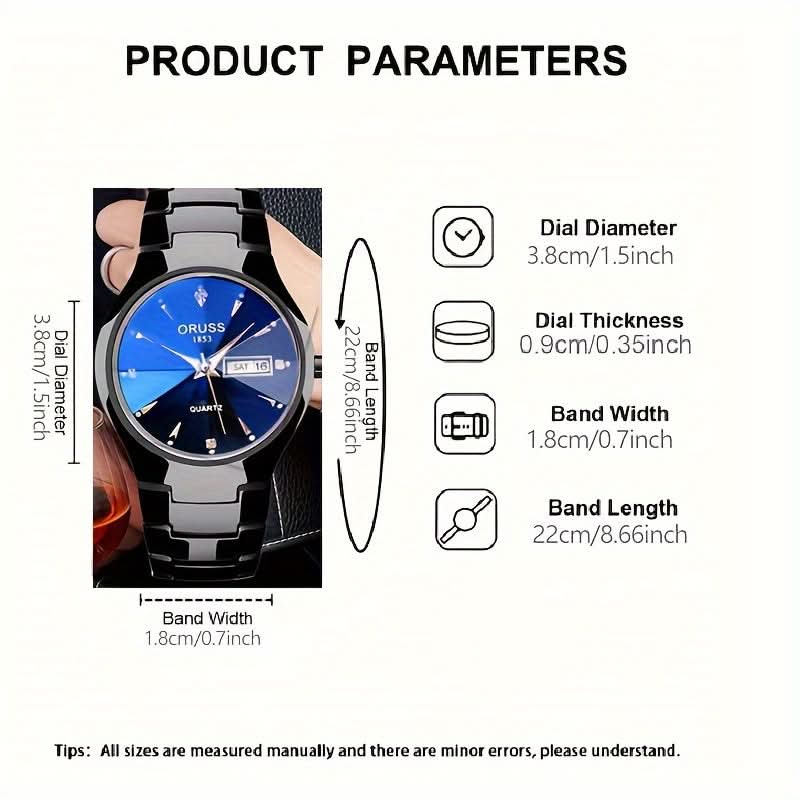 PRODUCT PARAMETERS

Dial Diameter
3.8cm/1.5inch

ORUSS
1853
SAT 16
QUARTZ

Band Length
22cm/8.66inch

Band Width
1.8cm/0.7inch

Dial Diameter
3.8cm/1.5inch

Dial Thickness
0.9cm/0.35inch

Band Width
1.8cm/0.7inch

Band Length
22cm/8.66inch

Tips: All sizes are measured manually and there are minor errors, please understand.